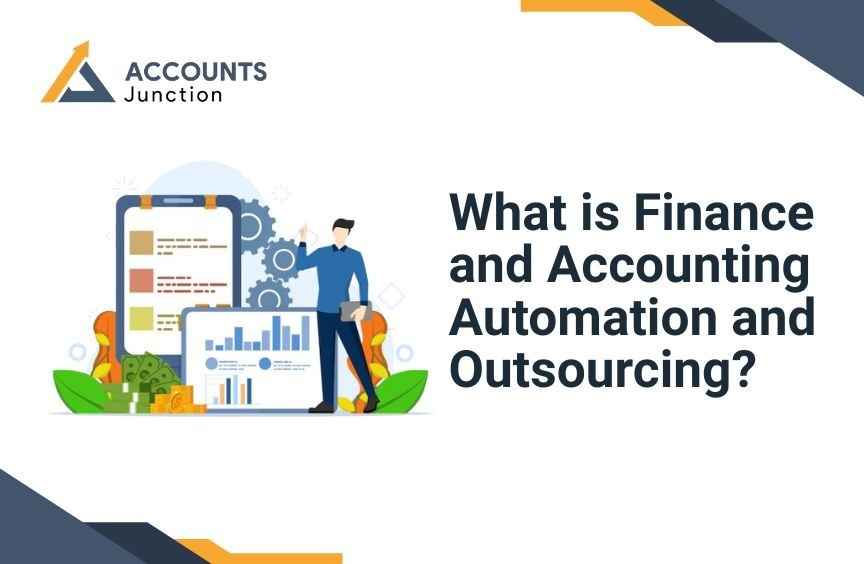 ACCOUNTS
Junction

What is Finance and Accounting Automation and Outsourcing?